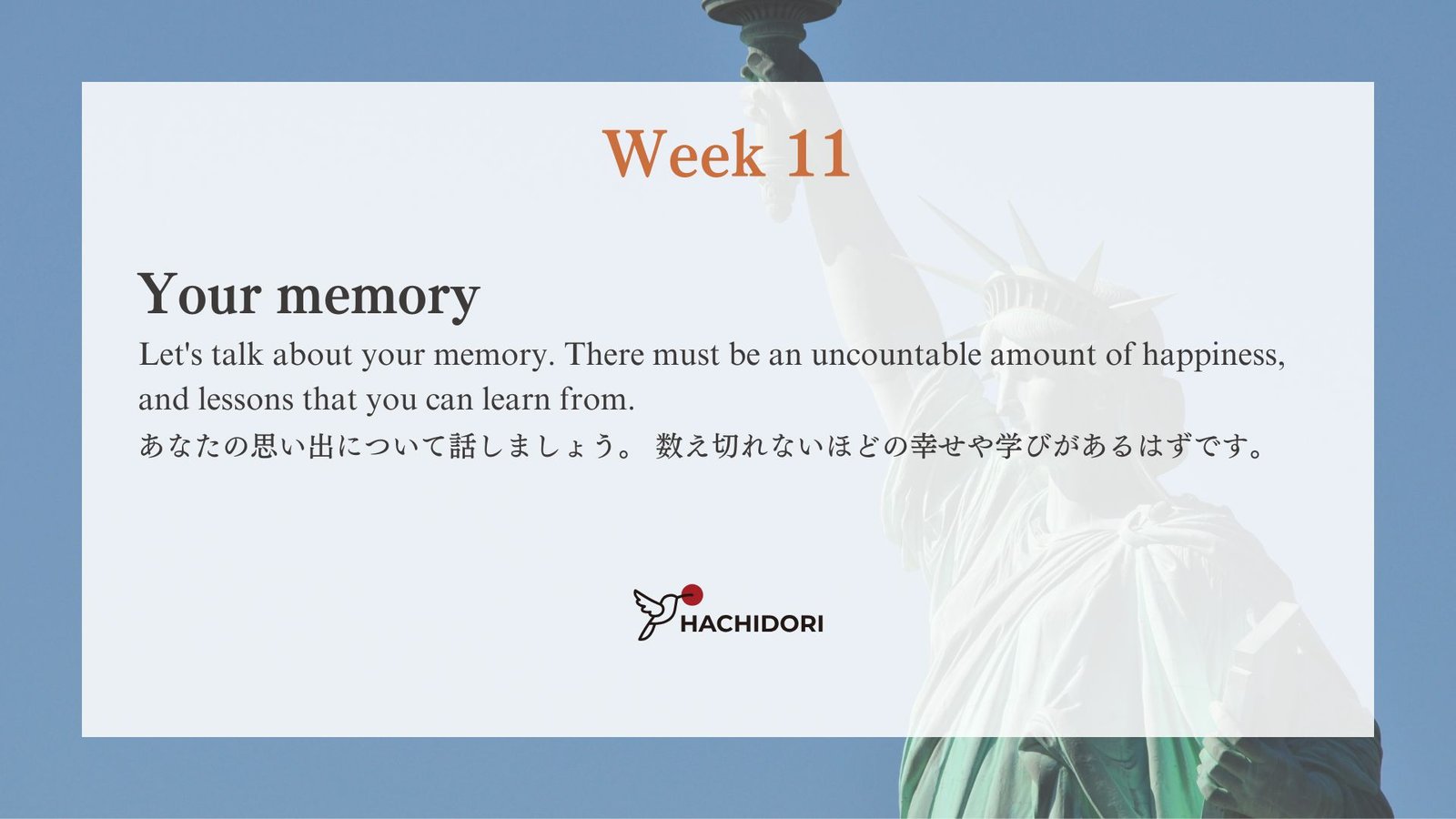 Week 11

Your memory

Let's talk about your memory. There must be an uncountable amount of happiness, and lessons that you can learn from.

あなたの思い出について話しましょう。 数え切れないほどの幸せや学びがあるはずです。

HACHIDORI